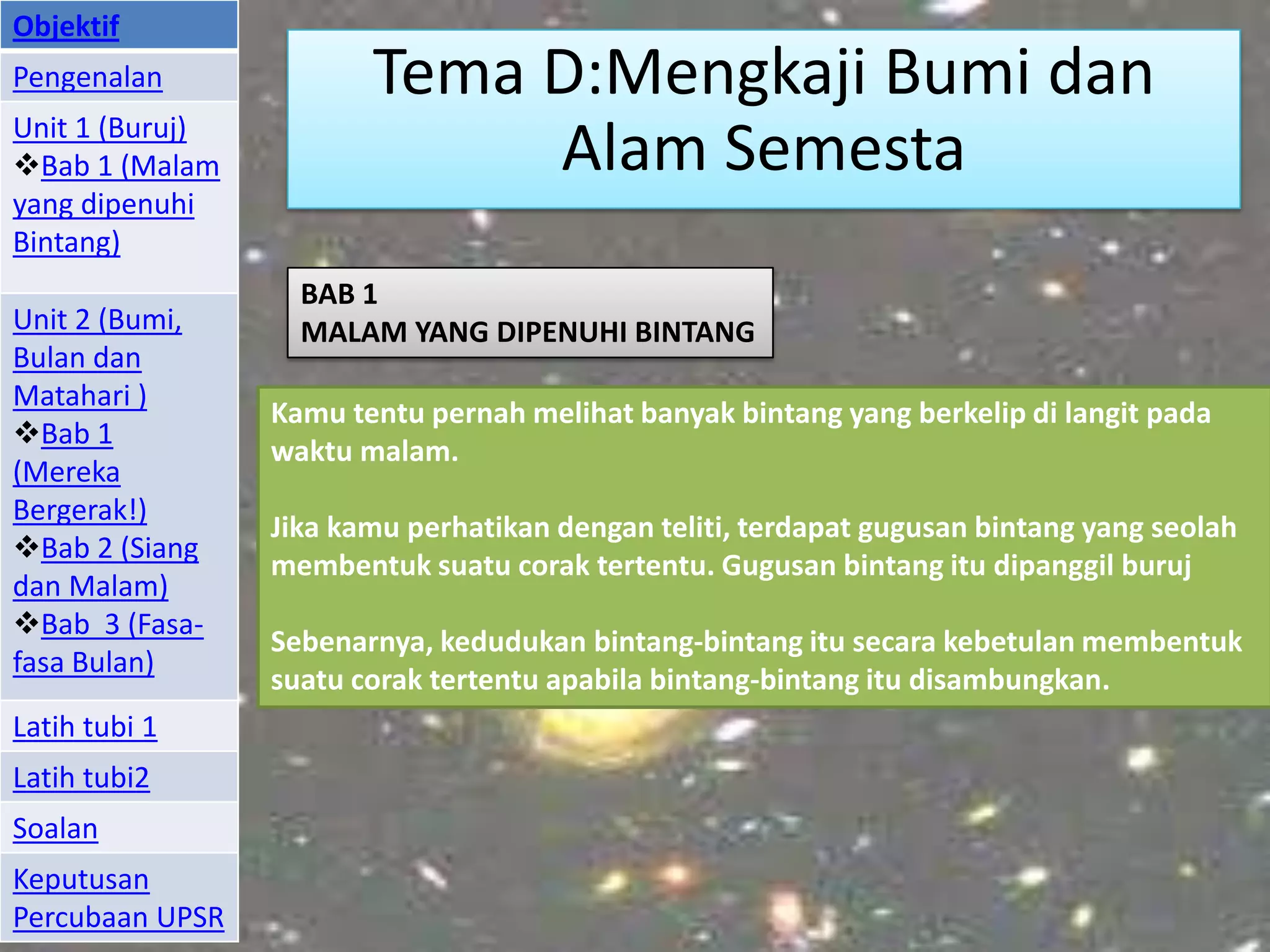 Objektif

Pengenalan

Unit 1 (Buruj)
❖Bab 1 (Malam yang dipenuhi Bintang)

Unit 2 (Bumi, Bulan dan Matahari )
❖Bab 1 (Mereka Bergerak!)
❖Bab 2 (Siang dan Malam)
❖Bab 3 (Fasa-fasa Bulan)

Latih tubi 1

Latih tubi2

Soalan

Keputusan Percubaan UPSR

Tema D:Mengkaji Bumi dan Alam Semesta

BAB 1
MALAM YANG DIPENUHI BINTANG

Kamu tentu pernah melihat banyak bintang yang berkelip di langit pada waktu malam.

Jika kamu perhatikan dengan teliti, terdapat gugusan bintang yang seolah membentuk suatu corak tertentu. Gugusan bintang itu dipanggil buruj

Sebenarnya, kedudukan bintang-bintang itu secara kebetulan membentuk suatu corak tertentu apabila bintang-bintang itu disambungkan.